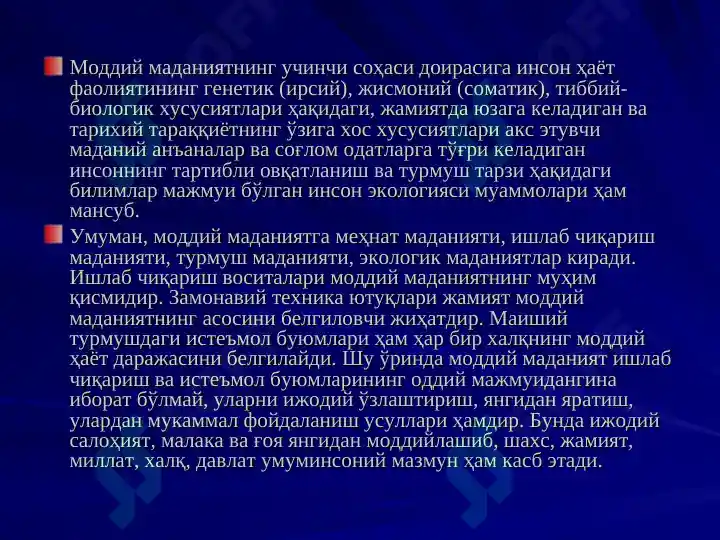 Моддий маданиятнинг учинчи соҳаси доирасига инсон ҳаёт фаолиятининг генетик (ирсий), жисмоний (соматик), тиббий-биологик хусусиятлари ҳақидаги, жамиятда юзага келадиган ва тарихий тараққиётнинг ўзига хос хусусиятлари акс этувчи маданий анъаналар ва соғлом одатларга тўғри келадиган инсоннинг тартибли овқатланиш ва турмуш тарзи ҳақидаги билимлар мажмуи бўлган инсон экологияси муаммолари ҳам мансуб.

Умуман, моддий маданиятга меҳнат маданияти, ишлаб чиқариш маданияти, турмуш маданияти, экологик маданиятлар киради. Ишлаб чиқариш воситалари моддий маданиятнинг муҳим қисмидир. Замонавий техника ютуқлари жамият моддий маданиятнинг асосини белгиловчи жиҳатдир. Маиший турмушдаги истеъмол буюмлари ҳам ҳар бир халқнинг моддий ҳаёт даражасини белгилайди. Шу ўринда моддий маданият ишлаб чиқариш ва истеъмол буюмларининг оддий мажмуидангина иборат бўлмай, уларни ижодий ўзлаштириш, янгидан яратиш, улардан мукаммал фойдаланиш усуллари ҳамдир. Бунда ижодий салоҳият, малака ва ғоя янгидан моддийлашиб, шахс, жамият, миллат, халқ, давлат умуминсоний мазмун ҳам касб этади.